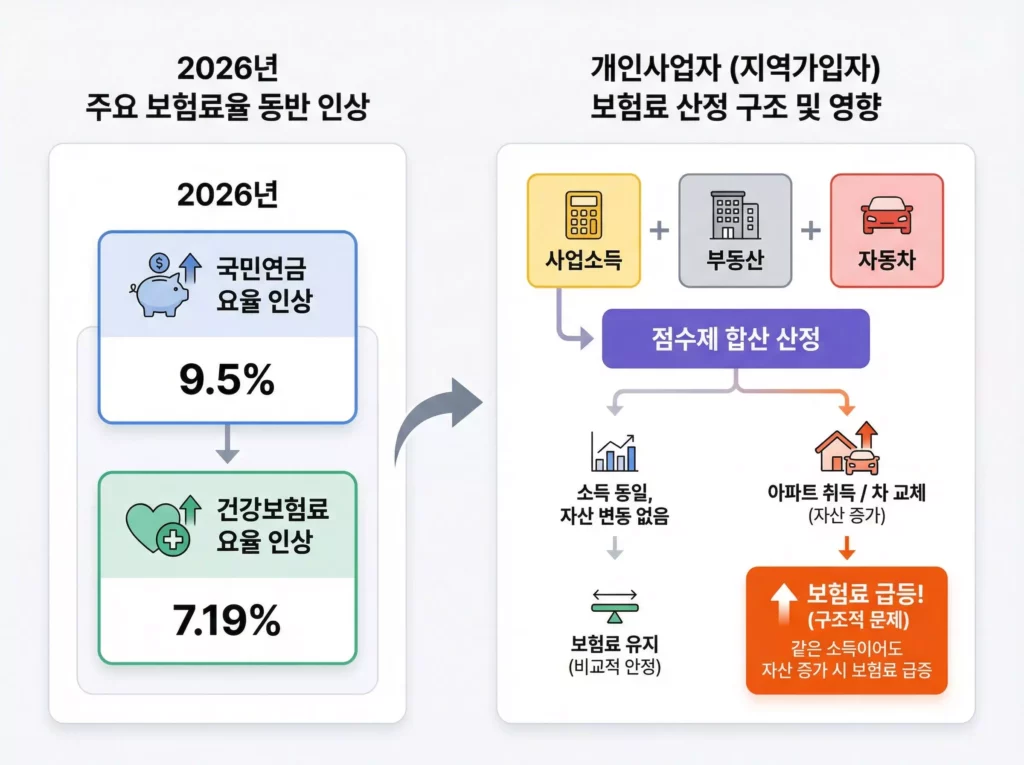 2026년
주요 보험료율 동반 인상

2026년

국민연금
요율 인상

9.5%

건강보험료
요율 인상

7.19%

개인사업자 (지역가입자)
보험료 산정 구조 및 영향

사업소득 + 부동산 + 자동차

점수제 합산 산정

소득 동일,
자산 변동 없음

보험료 유지
(비교적 안정)

아파트 취득 / 차 교체
(자산 증가)

보험료 급등!
(구조적 문제)
같은 소득이어도
자산 증가 시 보험료 급증